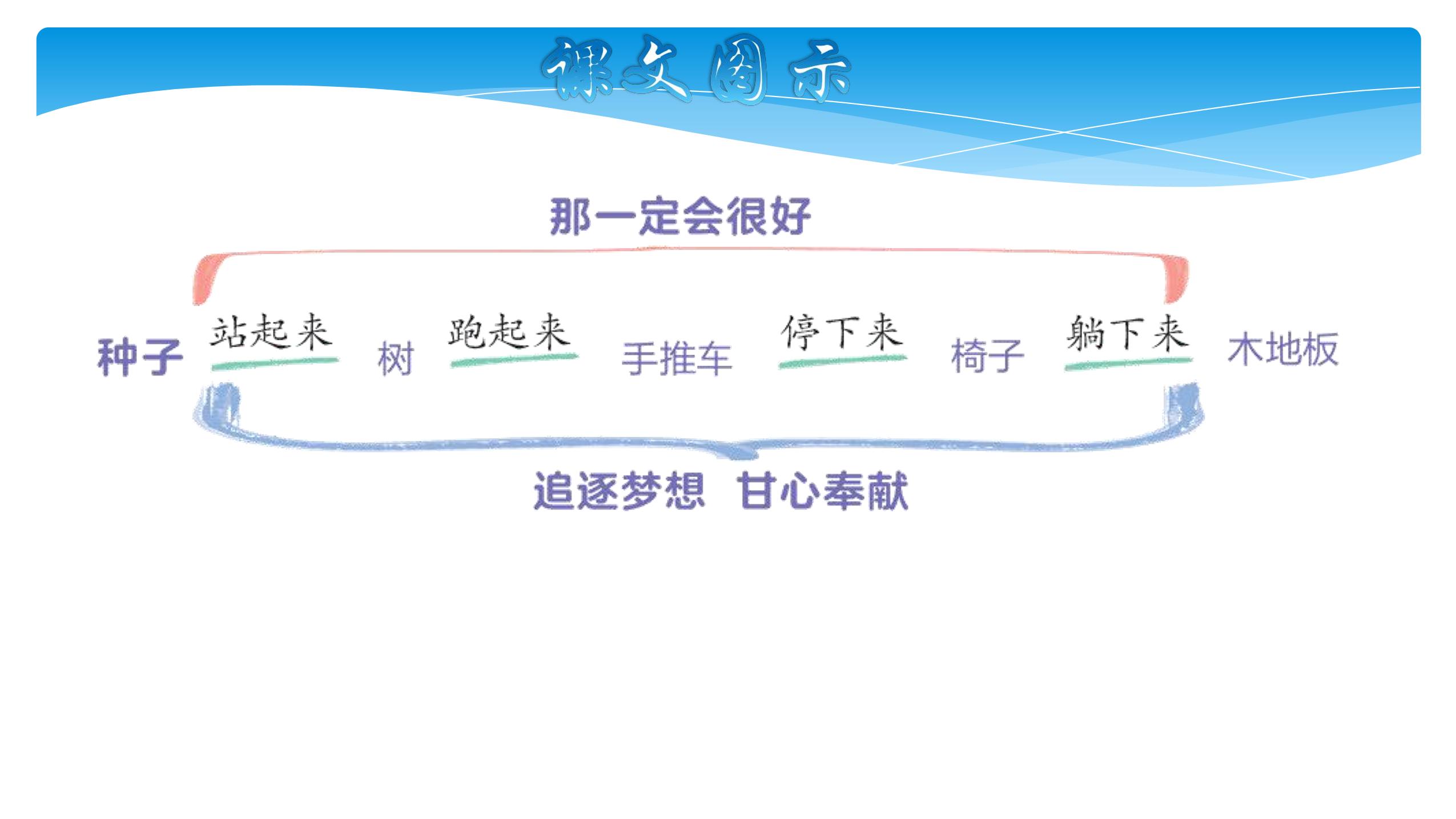 课文图示

那一定会很好

种子 站起来 树 跑起来 手推车 停下来 椅子 躺下来 木地板

追逐梦想 甘心奉献